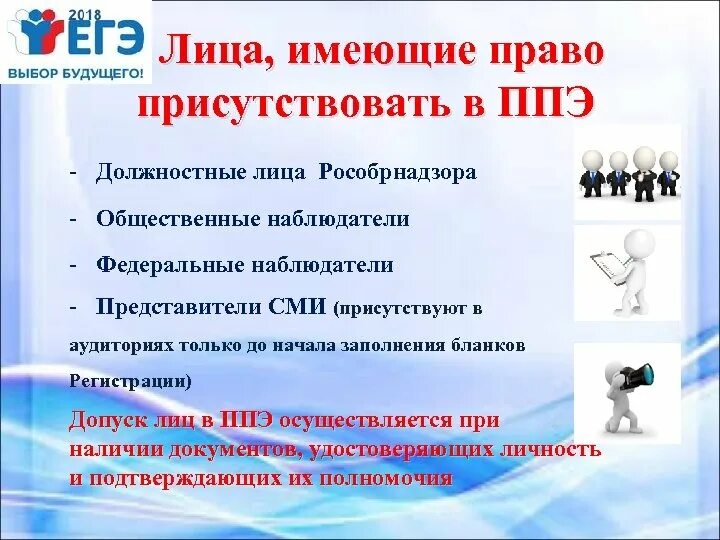 2018
ЕГЭ
ВЫБОР БУДУЩЕГО!

Лица, имеющие право присутствовать в ППЭ

- Должностные лица Рособрнадзора
- Общественные наблюдатели
- Федеральные наблюдатели
- Представители СМИ (присутствуют в аудиториях только до начала заполнения бланков Регистрации)

Допуск лиц в ППЭ осуществляется при наличии документов, удостоверяющих личность и подтверждающих их полномочия